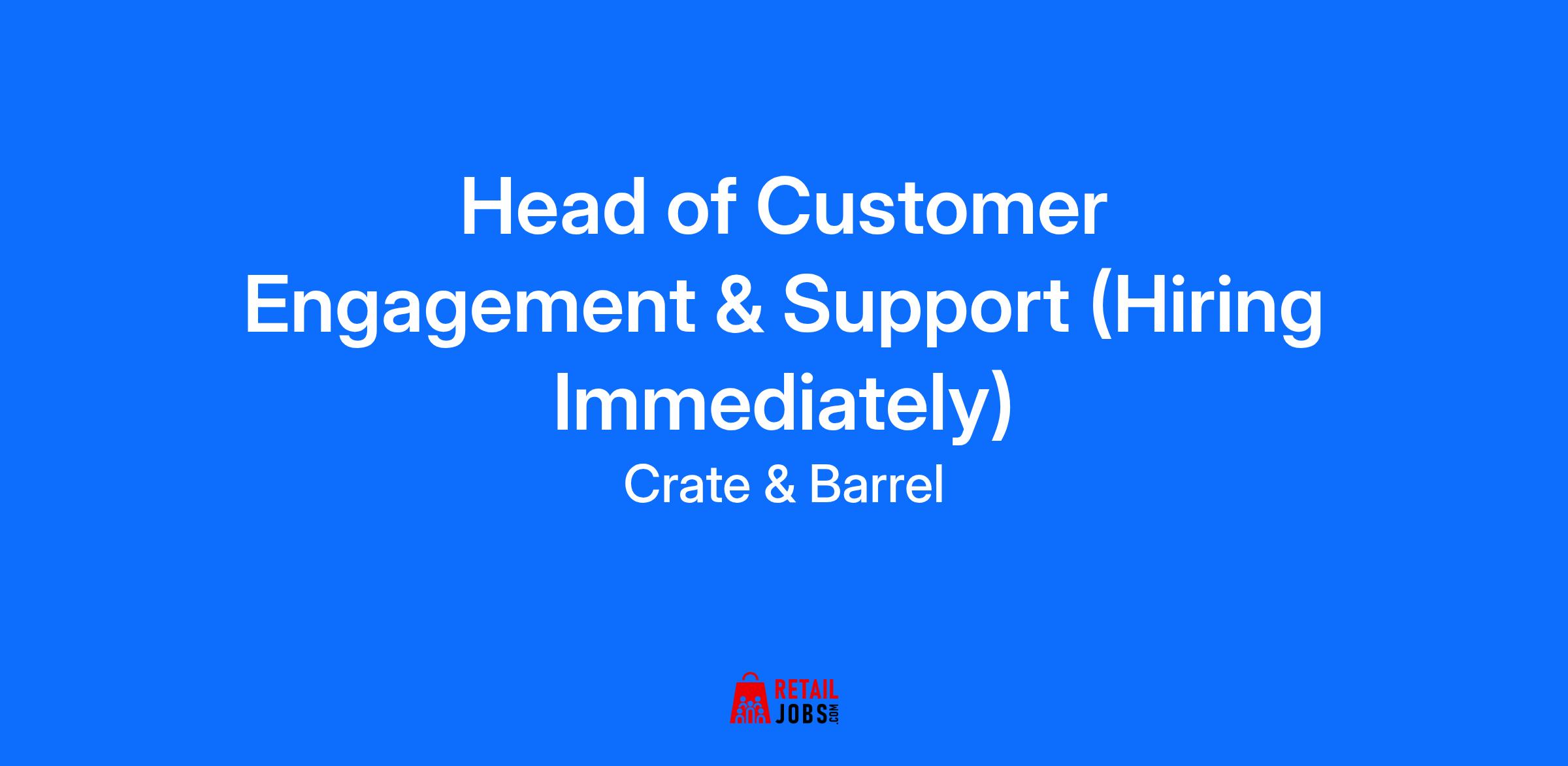 Head of Customer Engagement & Support (Hiring Immediately)

Crate & Barrel

RETAIL JOBS.COM